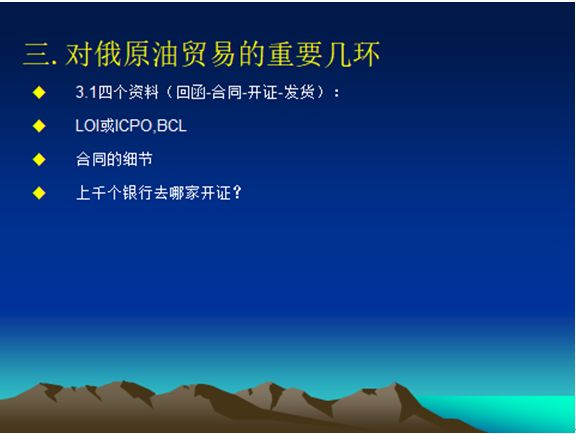 三. 对俄原油贸易的重要几环

◆ 3.1四个资料（回函-合同-开证-发货）：

◆ LOI或ICPO,BCL

◆ 合同的细节

◆ 上千个银行去哪家开证？